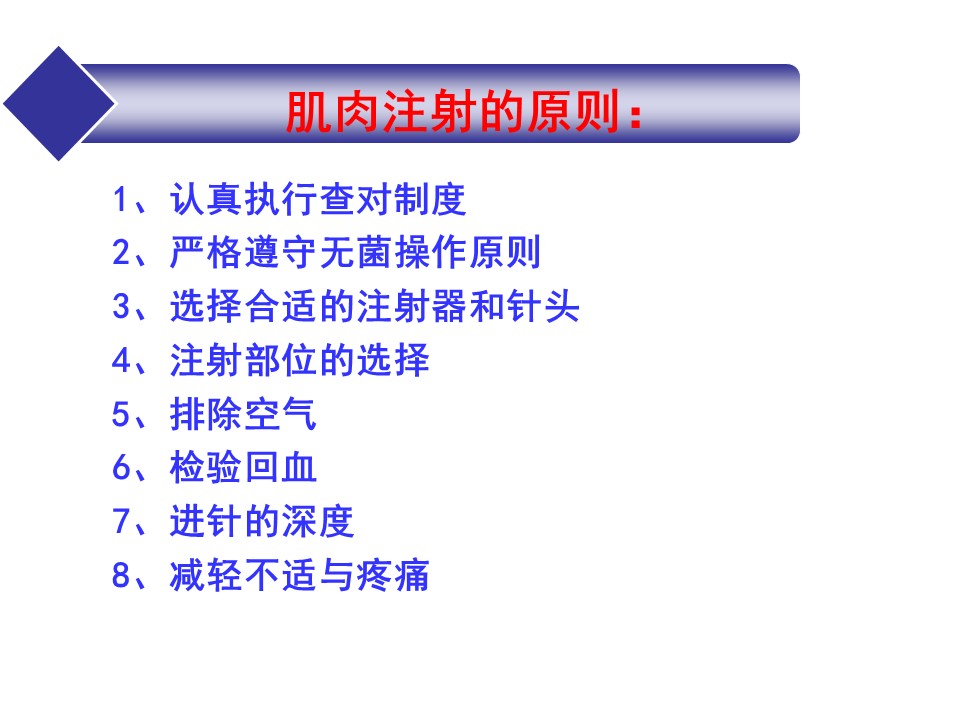 肌肉注射的原则：

1、认真执行查对制度
2、严格遵守无菌操作原则
3、选择合适的注射器和针头
4、注射部位的选择
5、排除空气
6、检验回血
7、进针的深度
8、减轻不适与疼痛